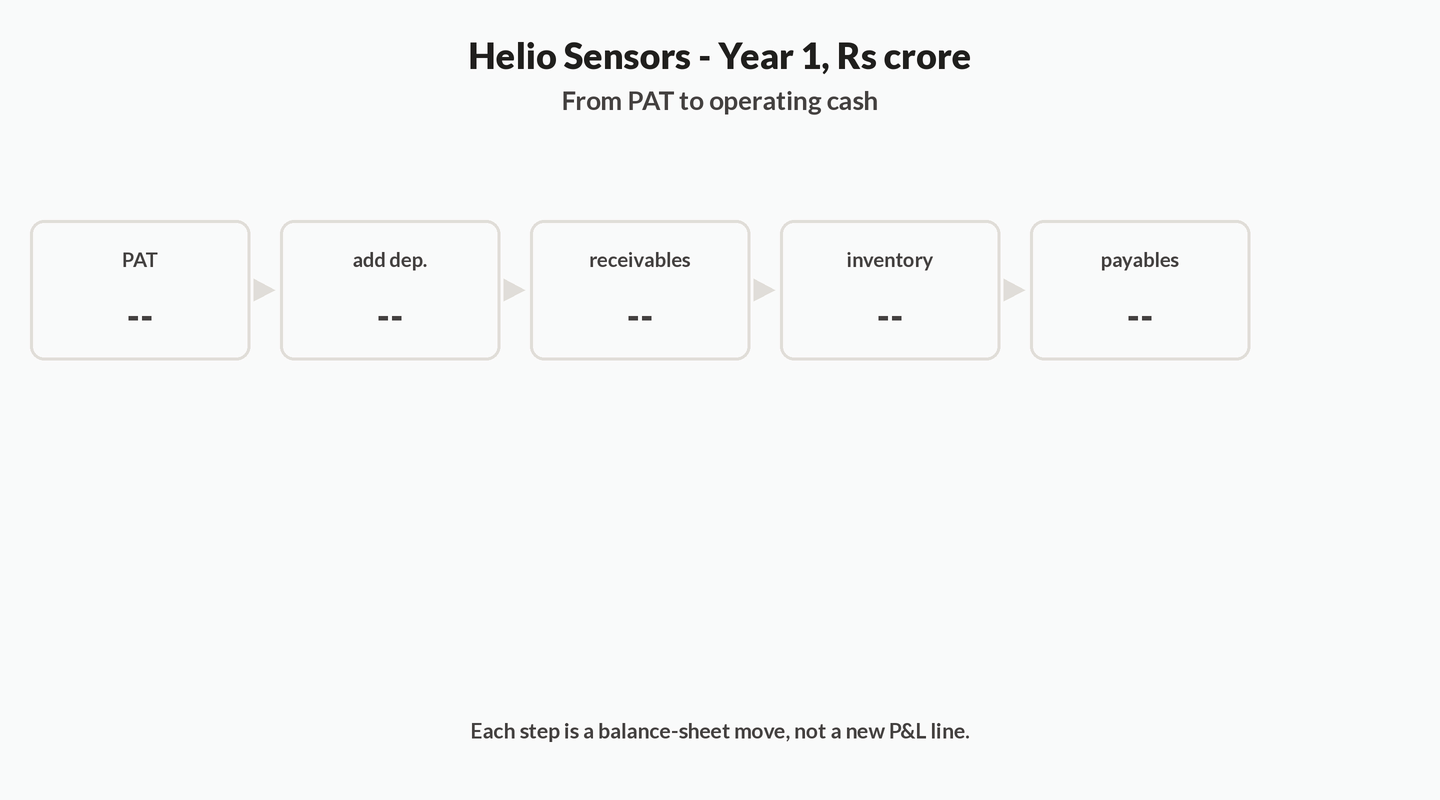 Helio Sensors - Year 1, Rs crore
From PAT to operating cash

PAT
--

add dep.
--

receivables
--

inventory
--

payables
--

Each step is a balance-sheet move, not a new P&L line.